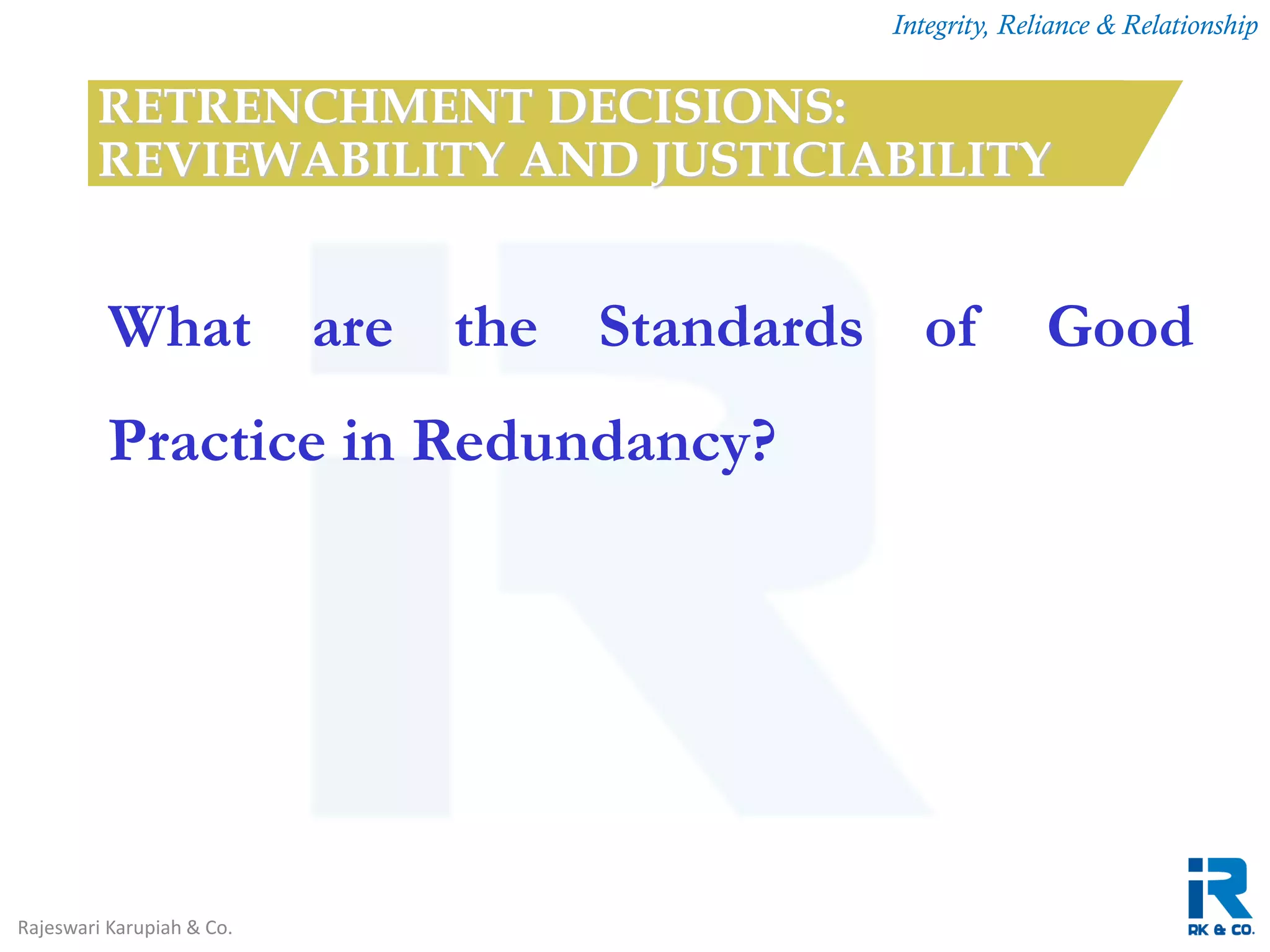 Integrity, Reliance & Relationship

RETRENCHMENT DECISIONS: REVIEWABILITY AND JUSTICIABILITY

What are the Standards of Good Practice in Redundancy?

Rajeswari Karupiah & Co.

RK & CO.